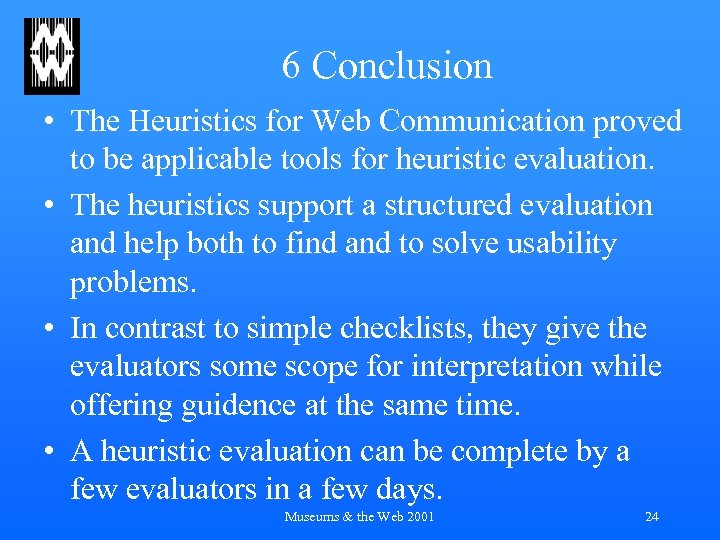 6 Conclusion

• The Heuristics for Web Communication proved to be applicable tools for heuristic evaluation.

• The heuristics support a structured evaluation and help both to find and to solve usability problems.

• In contrast to simple checklists, they give the evaluators some scope for interpretation while offering guidence at the same time.

• A heuristic evaluation can be complete by a few evaluators in a few days.

Museums & the Web 2001

24